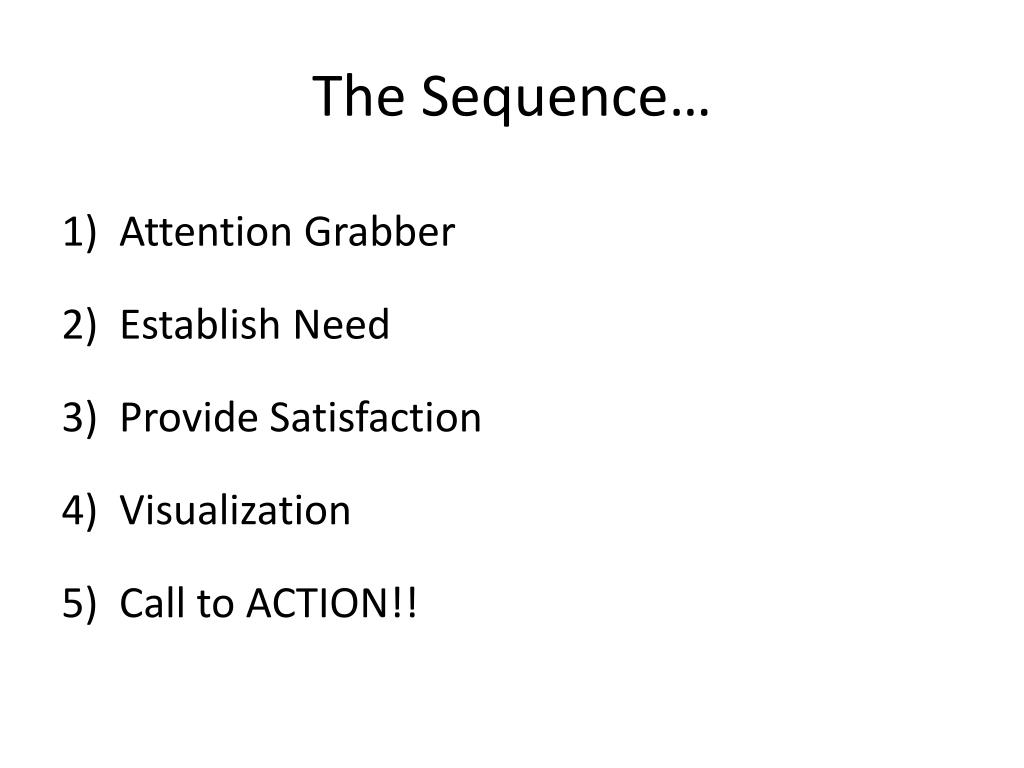 The Sequence…

1) Attention Grabber

2) Establish Need

3) Provide Satisfaction

4) Visualization

5) Call to ACTION!!